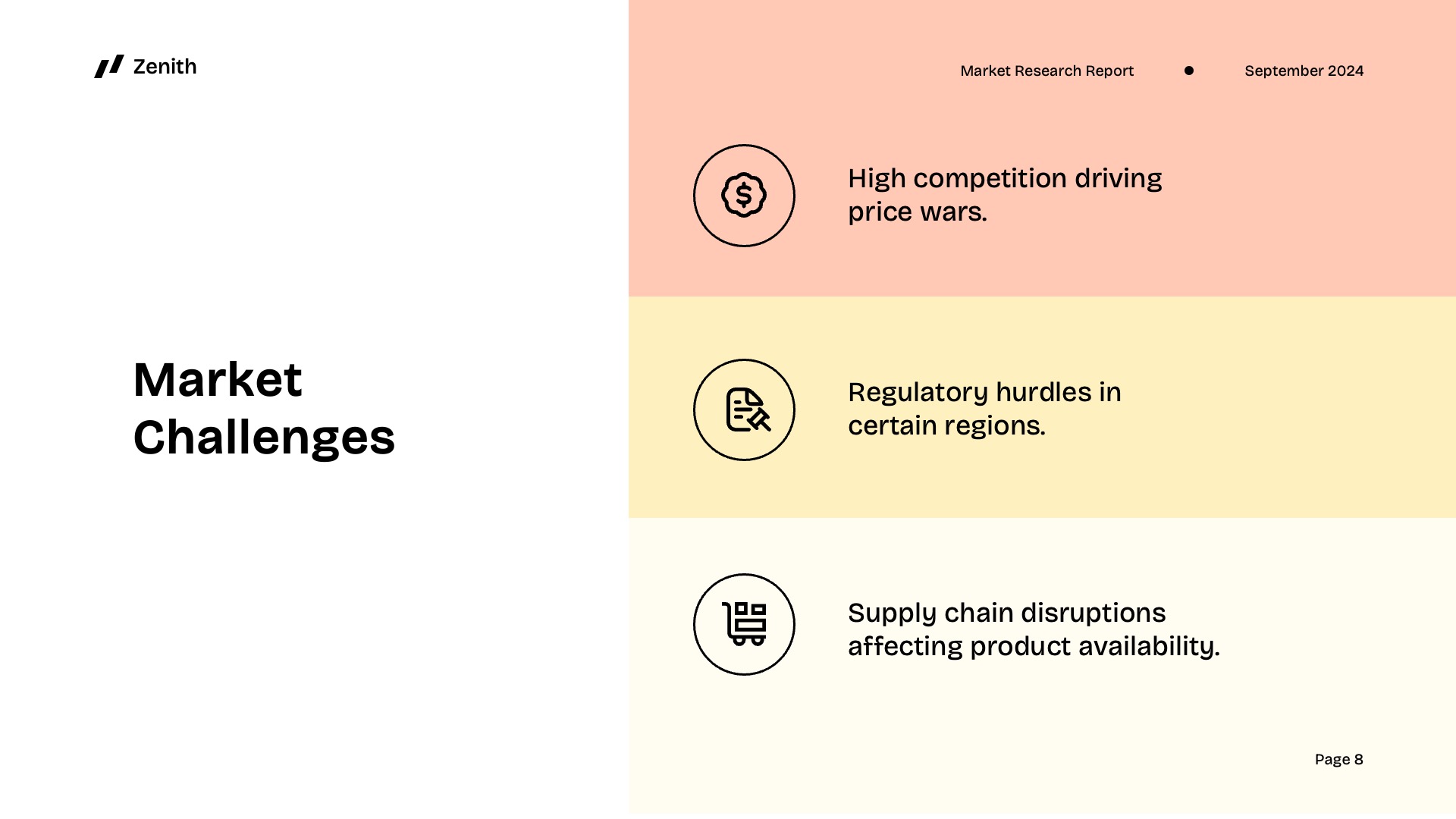 Zenith

Market Research Report • September 2024

Market Challenges

High competition driving price wars.

Regulatory hurdles in certain regions.

Supply chain disruptions affecting product availability.

Page 8